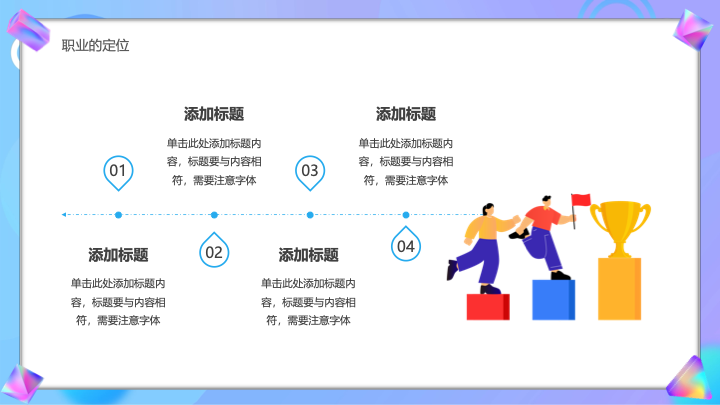 职业的定位

01

添加标题

单击此处添加标题内容，标题要与内容相符，需要注意字体

02

添加标题

单击此处添加标题内容，标题要与内容相符，需要注意字体

03

添加标题

单击此处添加标题内容，标题要与内容相符，需要注意字体

04

添加标题

单击此处添加标题内容，标题要与内容相符，需要注意字体